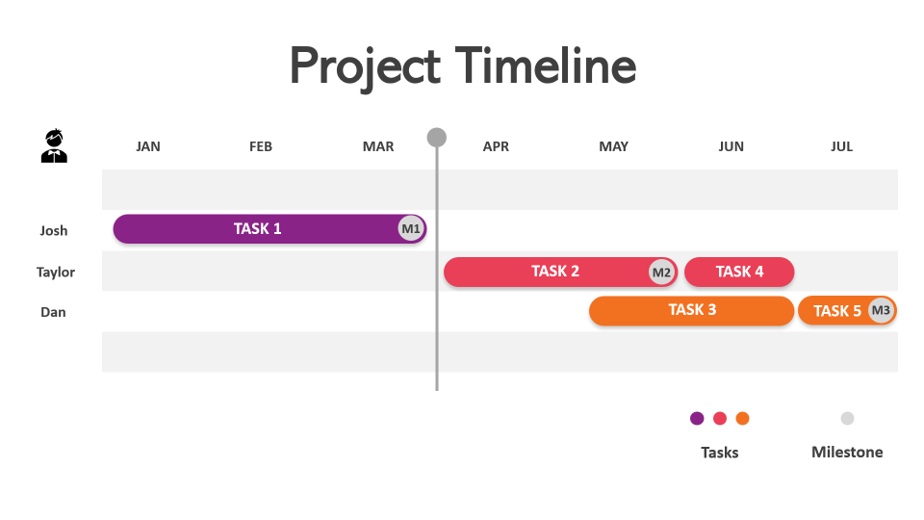 Project Timeline

JAN FEB MAR APR MAY JUN JUL

Josh
TASK 1 M1

Taylor
TASK 2 M2 TASK 4

Dan
TASK 3 TASK 5 M3

Tasks
Milestone